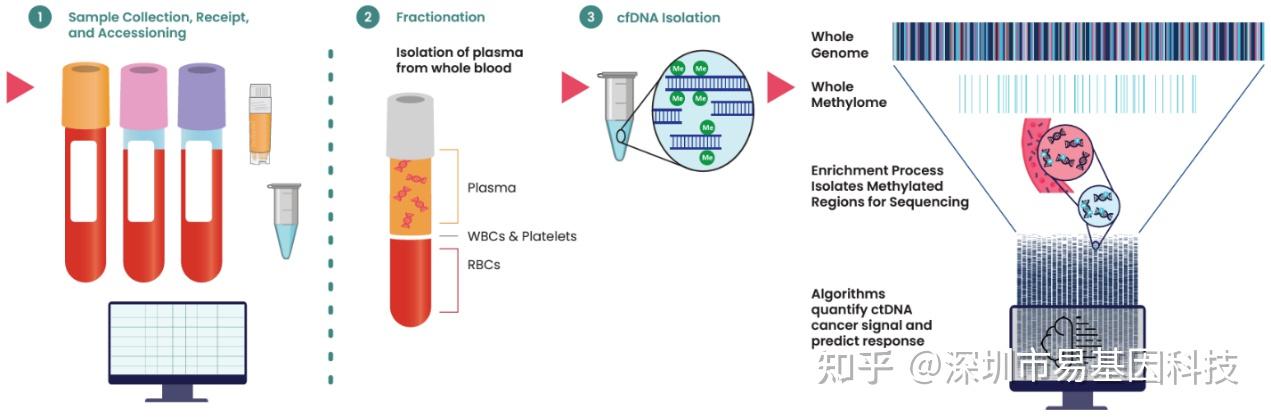 1 Sample Collection, Receipt, and Accessioning

2 Fractionation

Isolation of plasma from whole blood

Plasma

WBCs & Platelets

RBCs

3 cfDNA Isolation

Me
Me
Me
Me
Me
Me

Whole Genome

Whole Methylome

Enrichment Process Isolates Methylated Regions for Sequencing

Algorithms quantify ctDNA cancer signal and predict response

知乎 @深圳市易基因科技